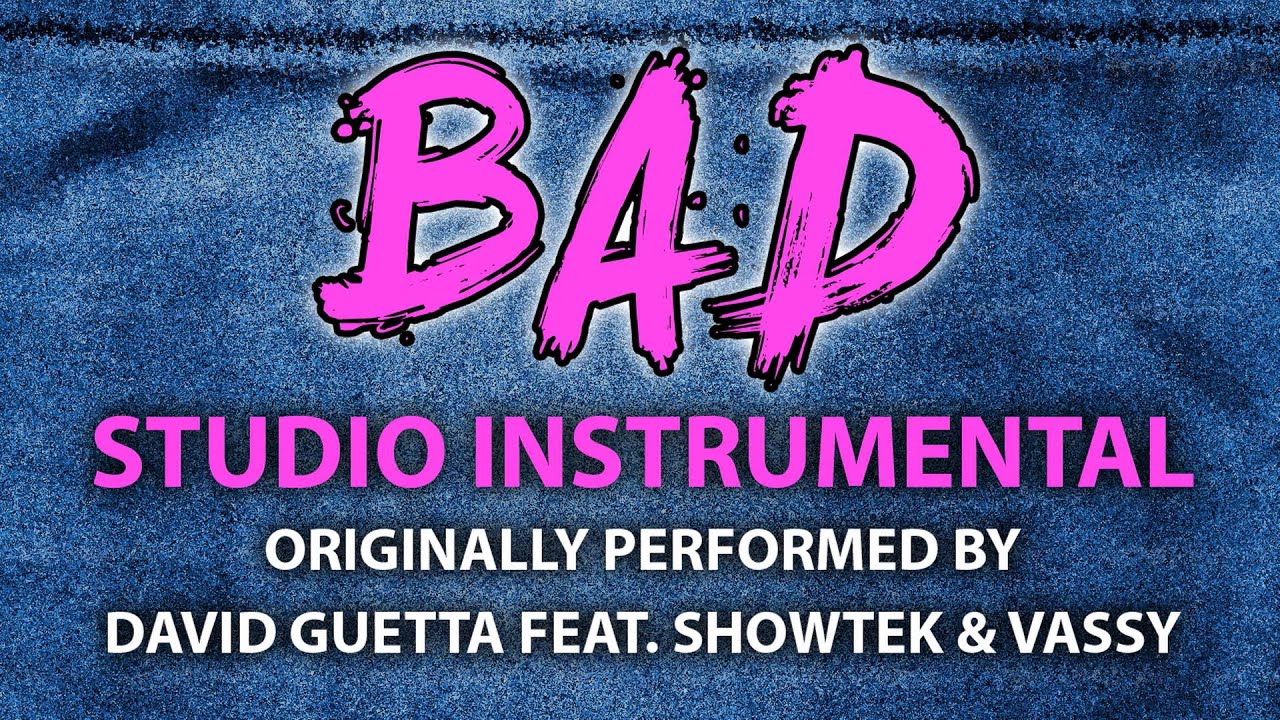 BAD
STUDIO INSTRUMENTAL
ORIGINALLY PERFORMED BY
DAVID GUETTA FEAT. SHOWTEK & VASSY